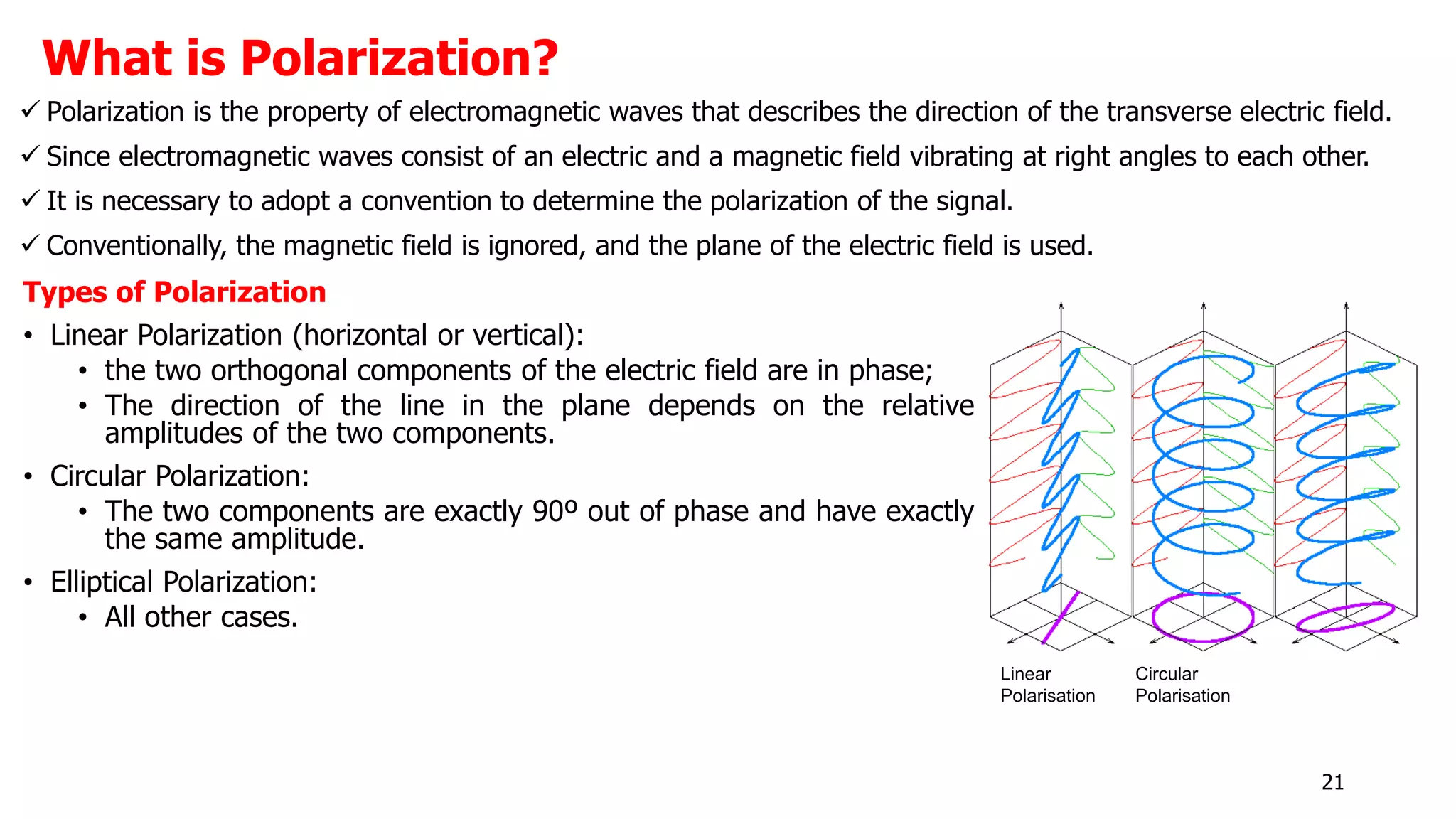 What is Polarization?

✓ Polarization is the property of electromagnetic waves that describes the direction of the transverse electric field.

✓ Since electromagnetic waves consist of an electric and a magnetic field vibrating at right angles to each other.

✓ It is necessary to adopt a convention to determine the polarization of the signal.

✓ Conventionally, the magnetic field is ignored, and the plane of the electric field is used.

Types of Polarization

• Linear Polarization (horizontal or vertical):
  • the two orthogonal components of the electric field are in phase;
  • The direction of the line in the plane depends on the relative amplitudes of the two components.
• Circular Polarization:
  • The two components are exactly 90º out of phase and have exactly the same amplitude.
• Elliptical Polarization:
  • All other cases.

Linear Polarisation

Circular Polarisation

21